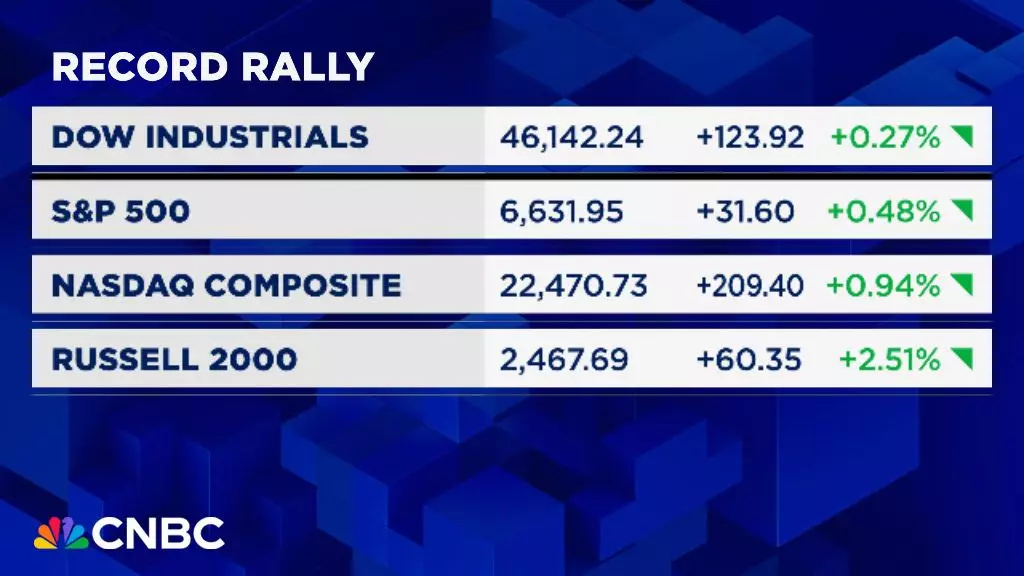 RECORD RALLY

| DOW INDUSTRIALS | 46,142.24 | +123.92 | +0.27% |
|---|---|---|---|
| S&P 500 | 6,631.95 | +31.60 | +0.48% |
| NASDAQ COMPOSITE | 22,470.73 | +209.40 | +0.94% |
| RUSSELL 2000 | 2,467.69 | +60.35 | +2.51% |

CNBC